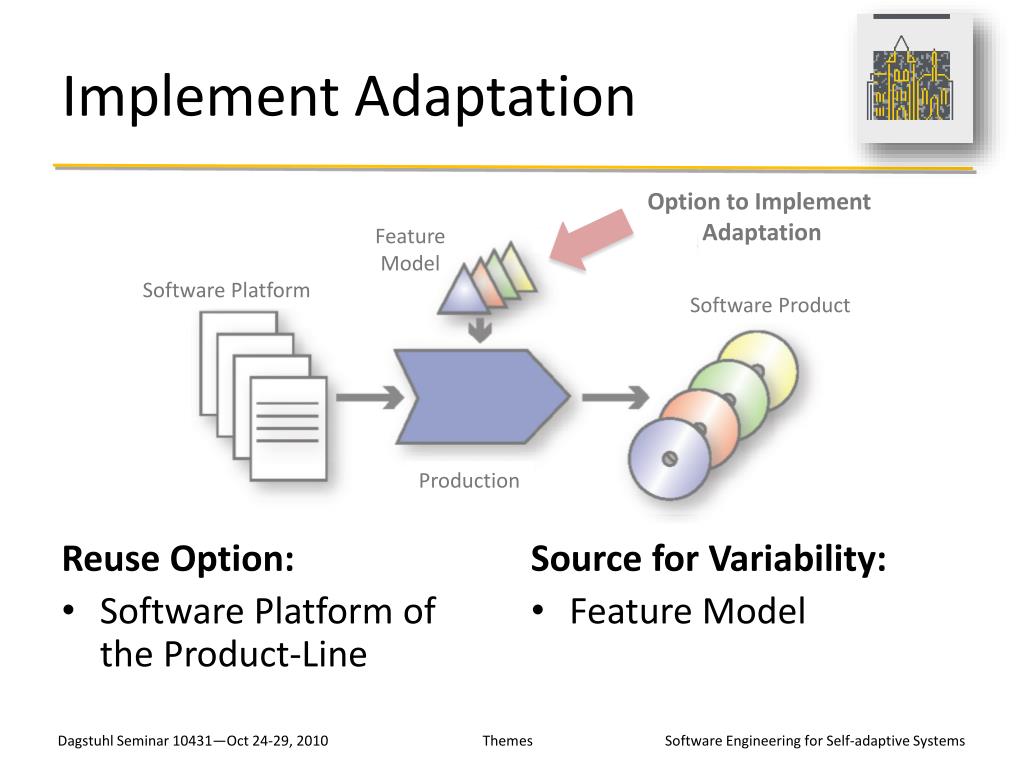 Implement Adaptation

Option to Implement Adaptation

Feature Model

Software Platform

Software Product

Production

Reuse Option:

• Software Platform of the Product-Line

Source for Variability:

• Feature Model

Dagstuhl Seminar 10431—Oct 24-29, 2010

Themes

Software Engineering for Self-adaptive Systems